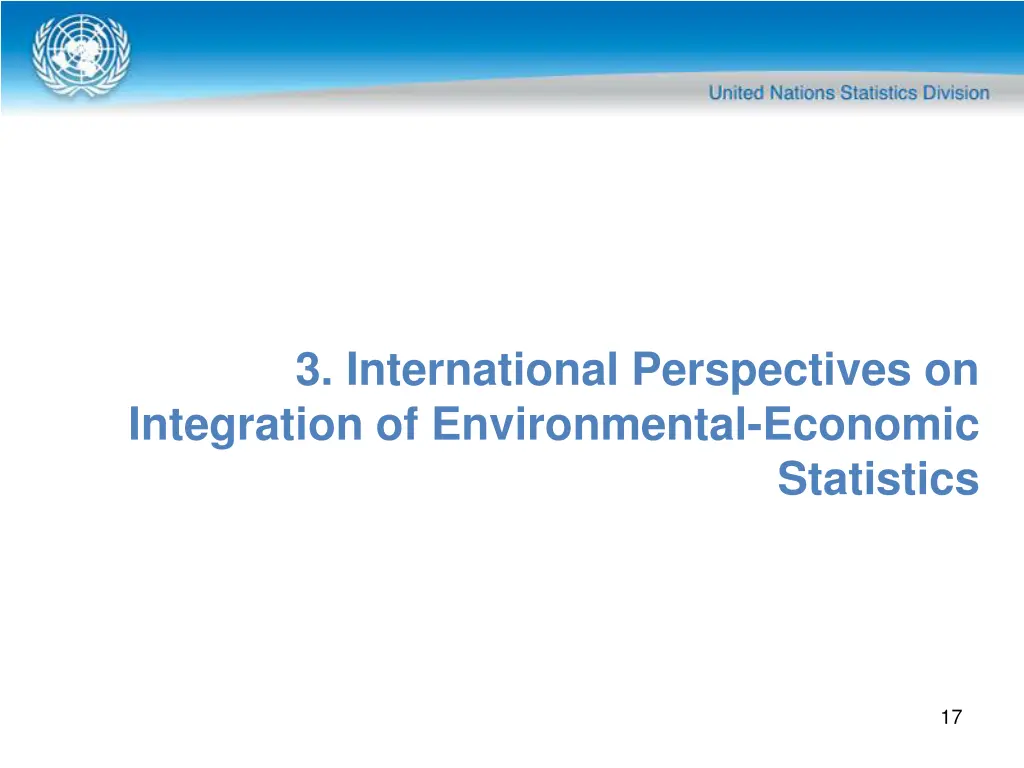 United Nations Statistics Division

3. International Perspectives on Integration of Environmental-Economic Statistics

17